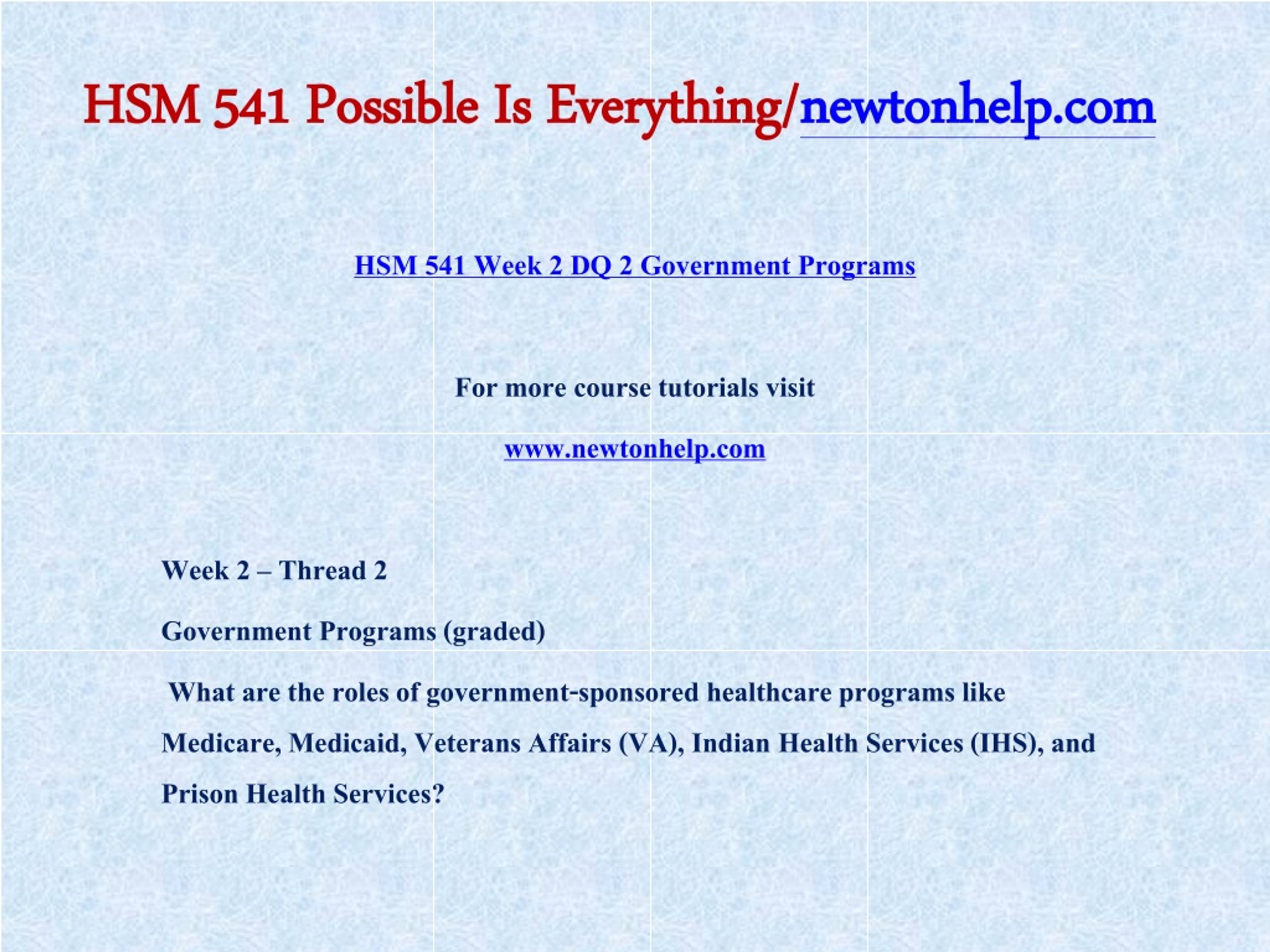 HSM 541 Possible Is Everything/newtonhelp.com

HSM 541 Week 2 DQ 2 Government Programs

For more course tutorials visit

www.newtonhelp.com

Week 2 – Thread 2

Government Programs (graded)

What are the roles of government-sponsored healthcare programs like Medicare, Medicaid, Veterans Affairs (VA), Indian Health Services (IHS), and Prison Health Services?